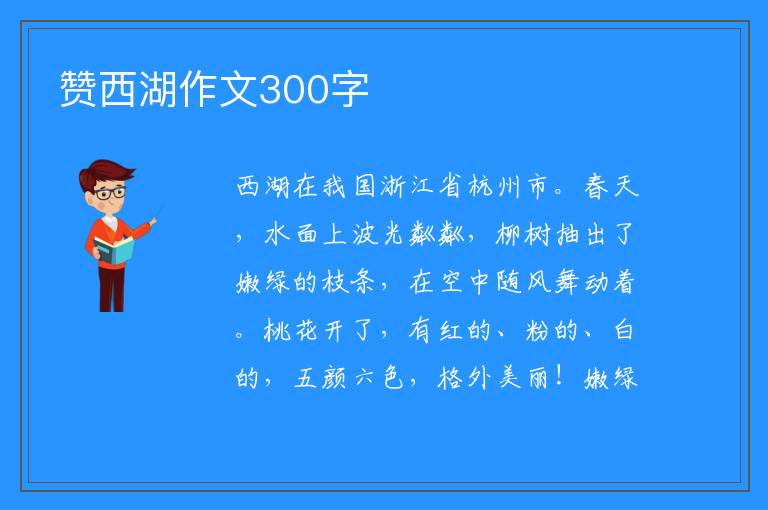 赞西湖作文300字

西湖在我国浙江省杭州市。春天，水面上波光粼粼，柳树抽出了嫩绿的枝条，在空中随风舞动着。桃花开了，有红的、粉的、白的，五颜六色，格外美丽！嫩绿